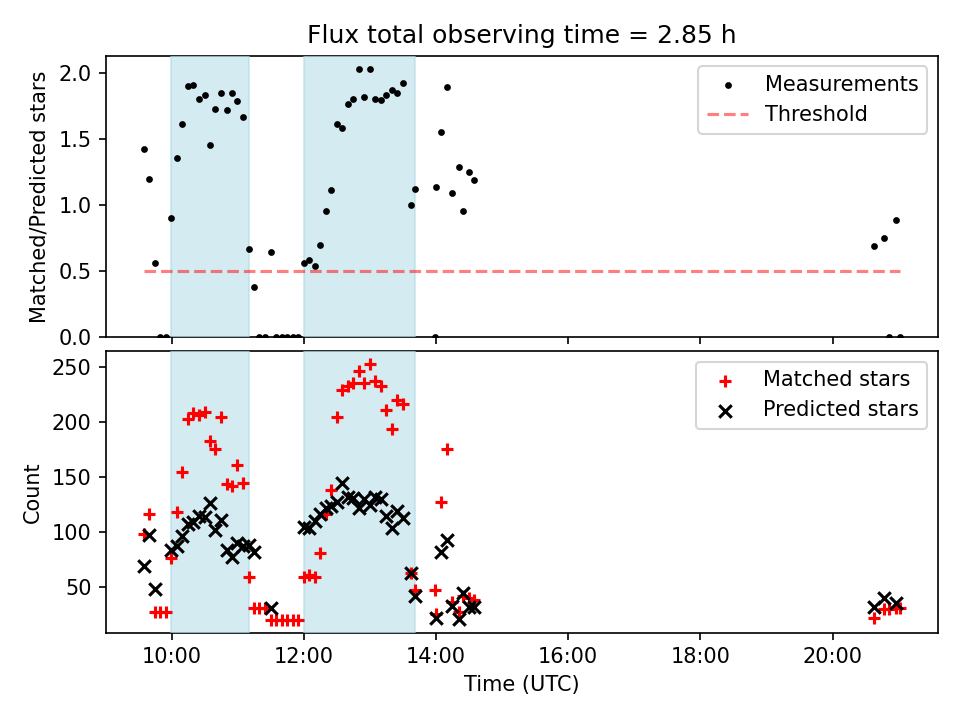 Flux total observing time = 2.85 h

Matched/Predicted stars

2.0
1.5
1.0
0.5
0.0

Measurements
Threshold

Count

250
200
150
100
50

Matched stars
Predicted stars

10:00
12:00
14:00
16:00
18:00
20:00

Time (UTC)